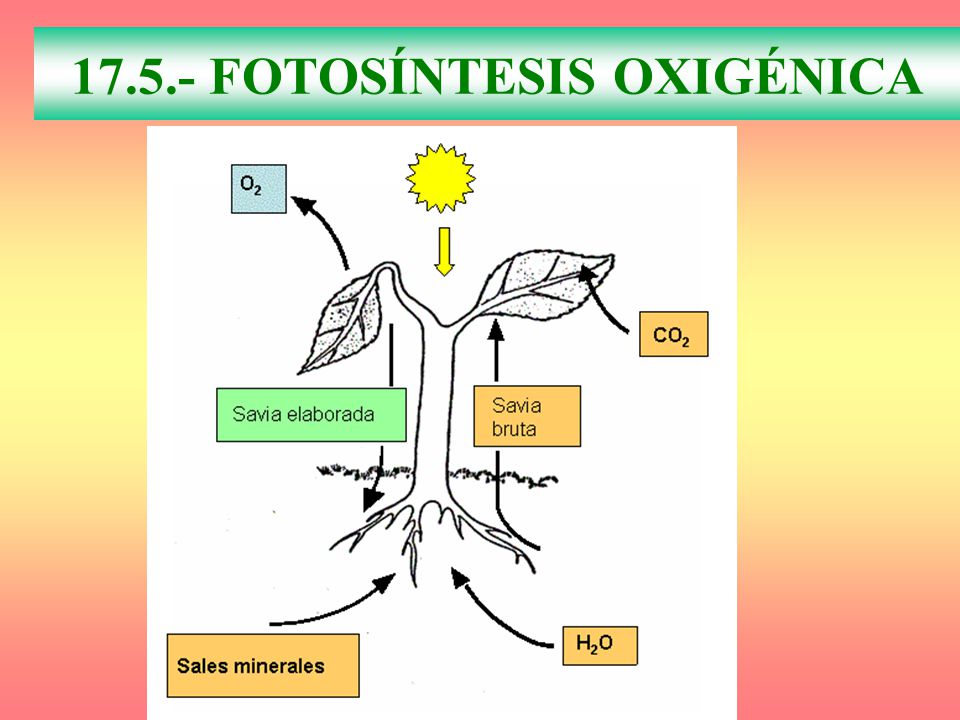 17.5.- FOTOSÍNTESIS OXIGÉNICA

$O_2$

$CO_2$

Savia elaborada

Savia bruta

Sales minerales

$H_2O$